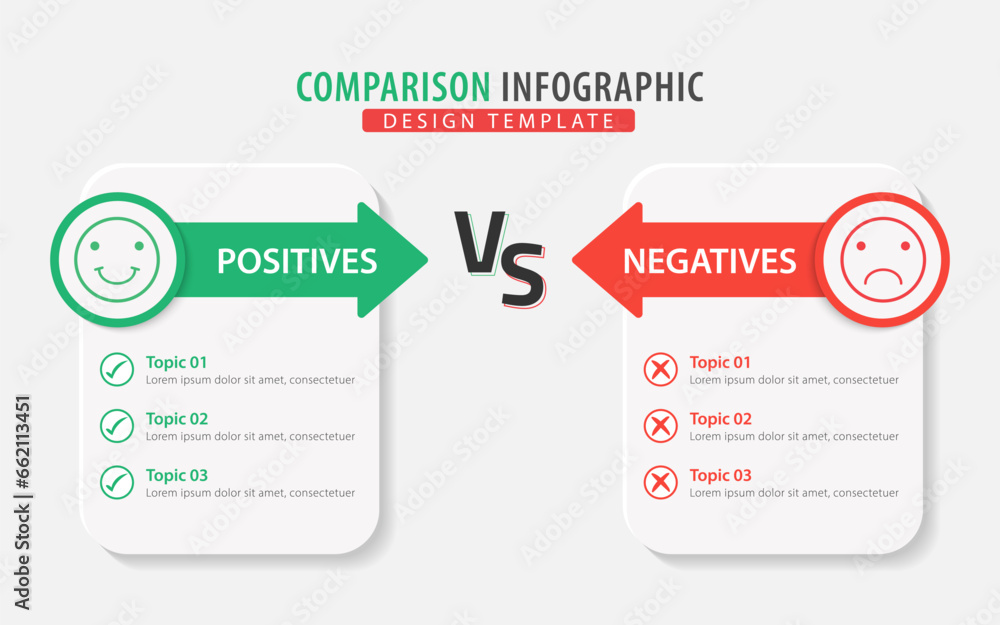 COMPARISON INFOGRAPHIC
DESIGN TEMPLATE

POSITIVES

VS

NEGATIVES

Topic 01
Lorem ipsum dolor sit amet, consectetuer

Topic 02
Lorem ipsum dolor sit amet, consectetuer

Topic 03
Lorem ipsum dolor sit amet, consectetuer

Topic 01
Lorem ipsum dolor sit amet, consectetuer

Topic 02
Lorem ipsum dolor sit amet, consectetuer

Topic 03
Lorem ipsum dolor sit amet, consectetuer

Adobe Stock | #662113451